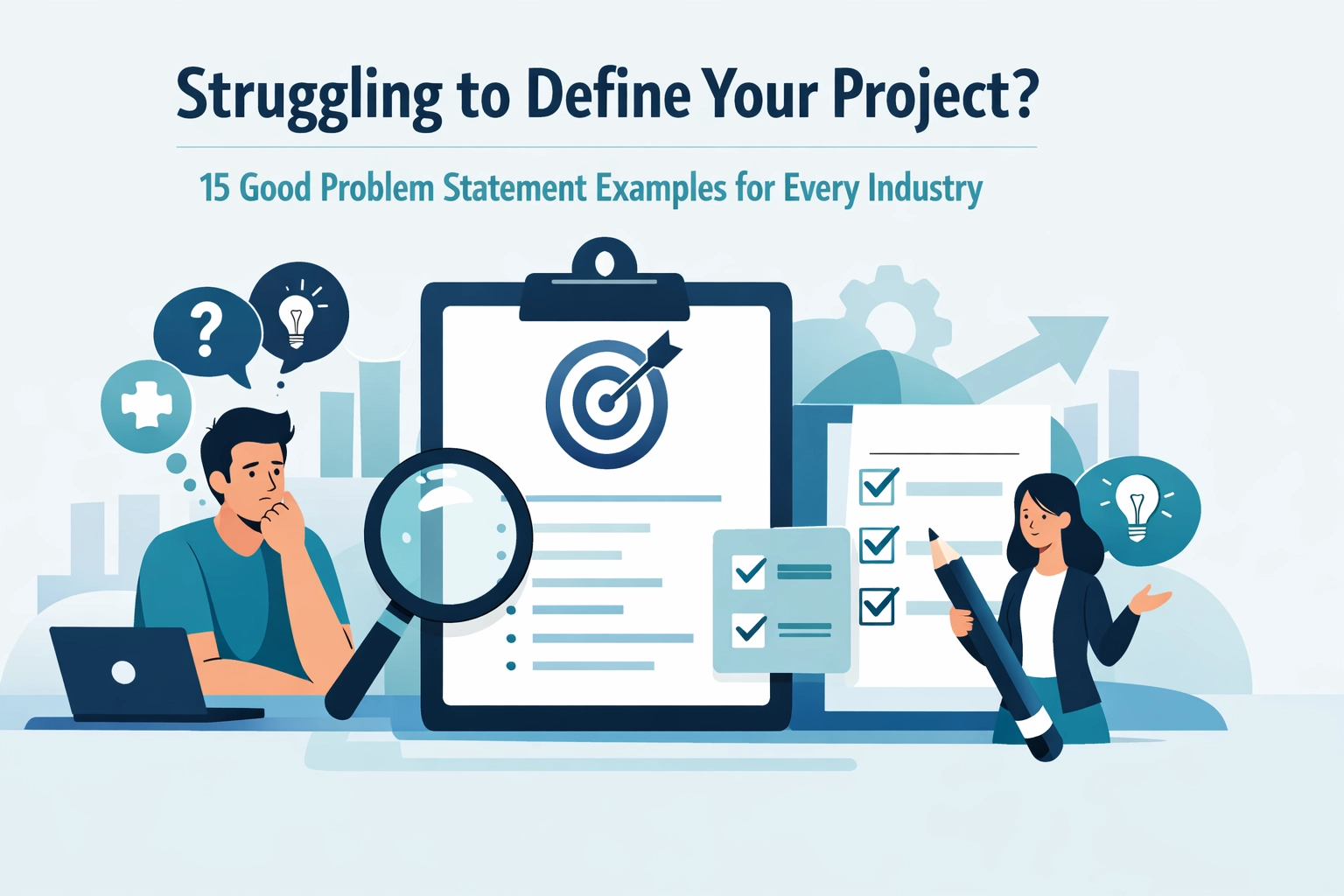 Struggling to Define Your Project?

15 Good Problem Statement Examples for Every Industry

?